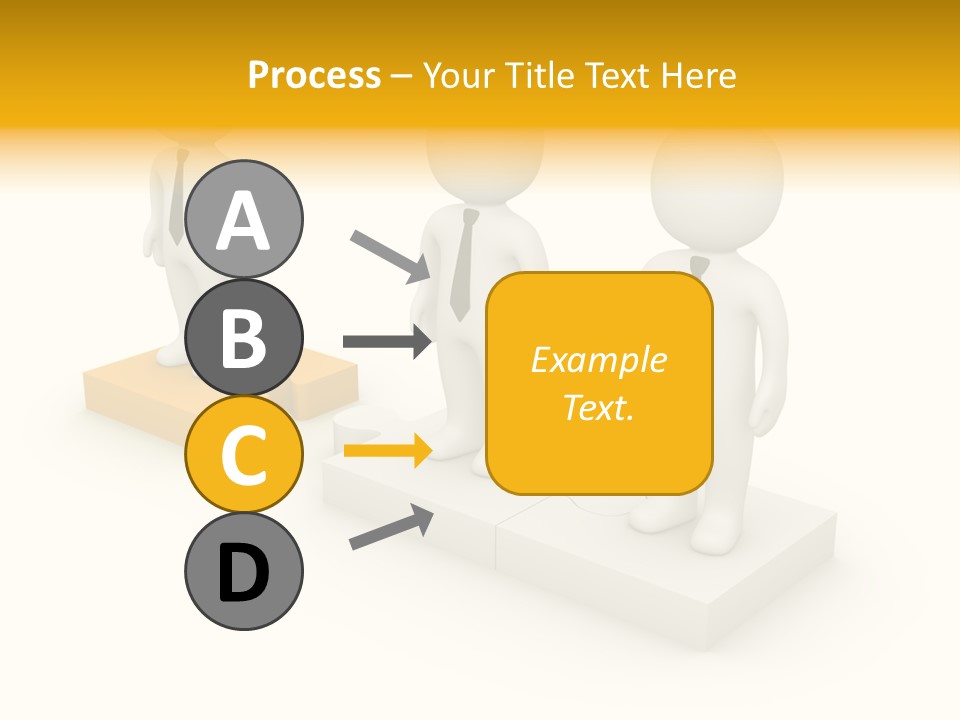 Process – Your Title Text Here

A

B

C

D

Example Text.